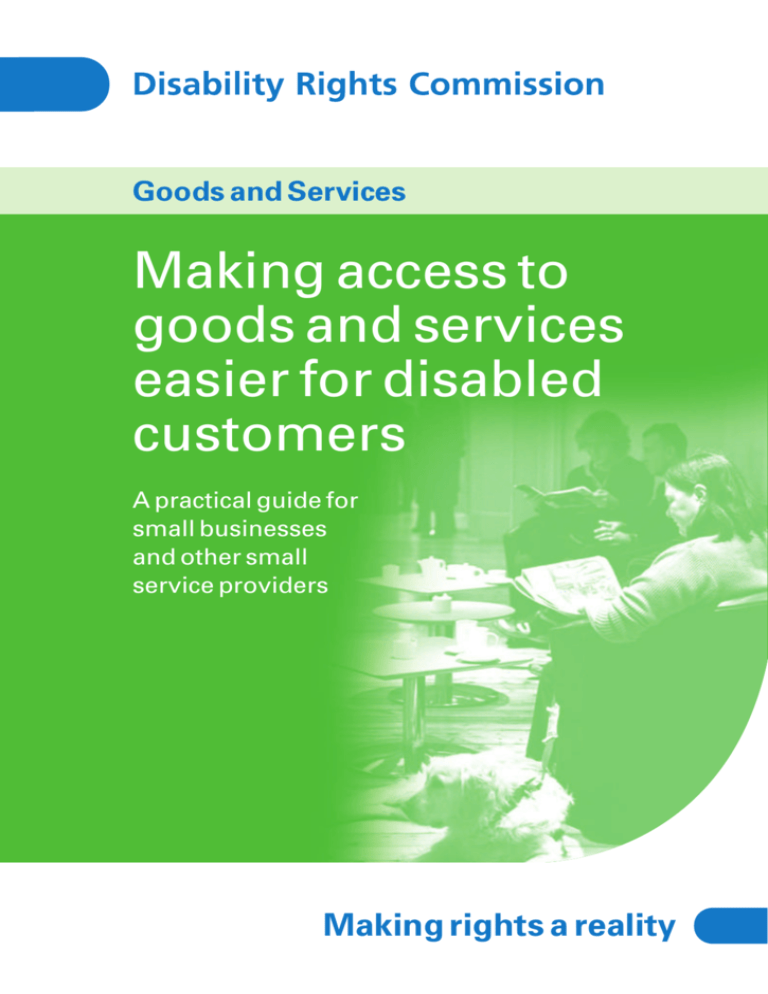 Disability Rights Commission

Goods and Services

Making access to goods and services easier for disabled customers

A practical guide for small businesses and other small service providers

Making rights a reality